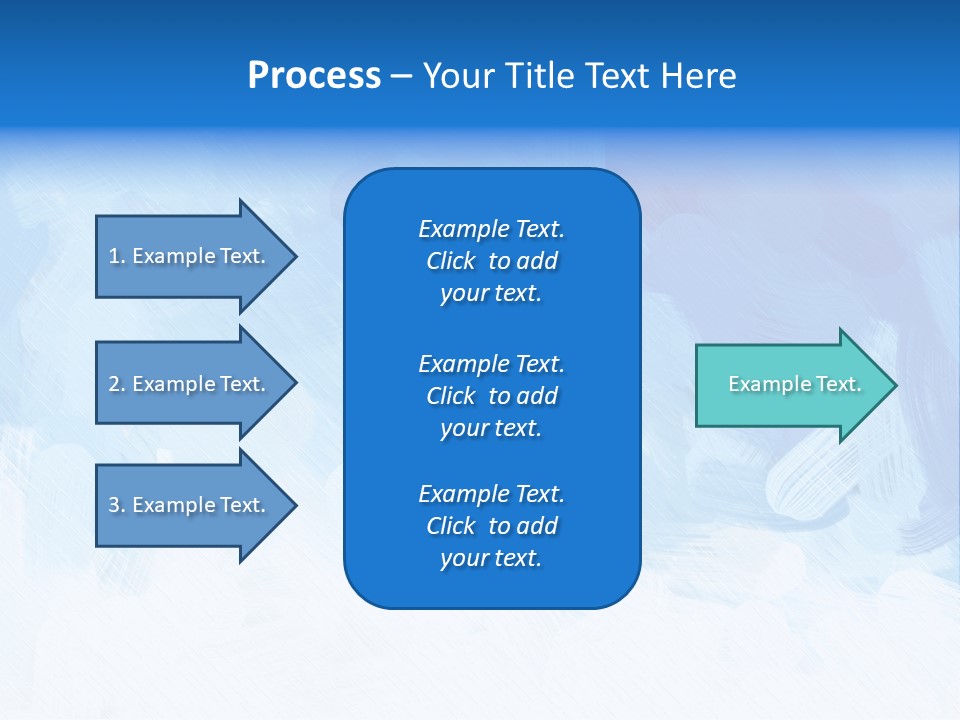 Process – Your Title Text Here

1. Example Text.

2. Example Text.

3. Example Text.

Example Text. Click to add your text.

Example Text. Click to add your text.

Example Text. Click to add your text.

Example Text.